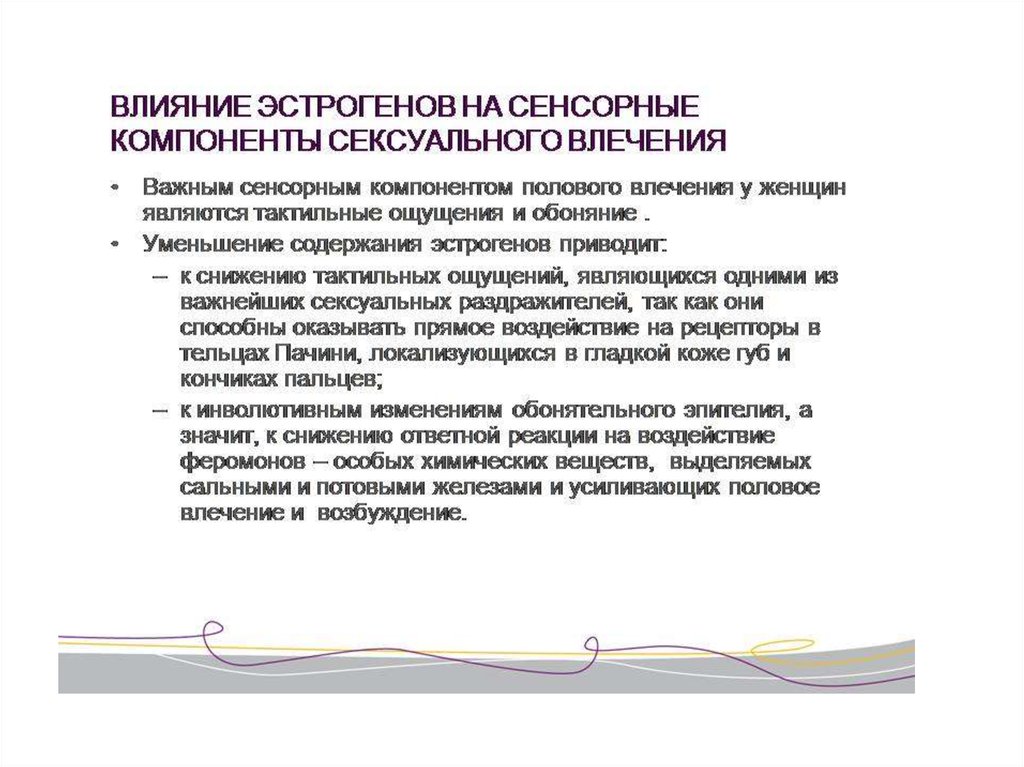 ВЛИЯНИЕ ЭСТРОГЕНОВ НА СЕНСОРНЫЕ КОМПОНЕНТЫ СЕКСУАЛЬНОГО ВЛЕЧЕНИЯ

• Важным сенсорным компонентом полового влечения у женщин являются тактильные ощущения и обоняние .

• Уменьшение содержания эстрогенов приводит:

– к снижению тактильных ощущений, являющихся одними из важнейших сексуальных раздражителей, так как они способны оказывать прямое воздействие на рецепторы в тельцах Пачини, локализующихся в гладкой коже губ и кончиках пальцев;

– к инволютивным изменениям обонятельного эпителия, а значит, к снижению ответной реакции на воздействие феромонов – особых химических веществ, выделяемых сальными и потовыми железами и усиливающих половое влечение и возбуждение.